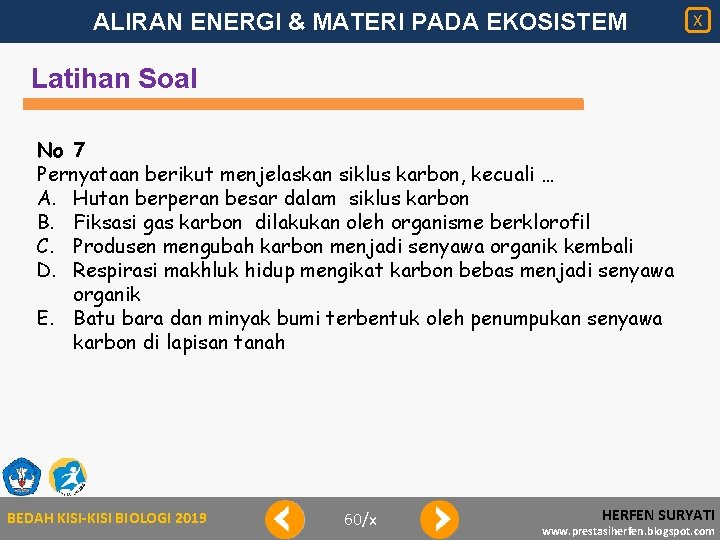 ALIRAN ENERGI & MATERI PADA EKOSISTEM

X

Latihan Soal

No 7
Pernyataan berikut menjelaskan siklus karbon, kecuali …
A. Hutan berperan besar dalam siklus karbon
B. Fiksasi gas karbon dilakukan oleh organisme berklorofil
C. Produsen mengubah karbon menjadi senyawa organik kembali
D. Respirasi makhluk hidup mengikat karbon bebas menjadi senyawa organik
E. Batu bara dan minyak bumi terbentuk oleh penumpukan senyawa karbon di lapisan tanah

BEDAH KISI-KISI BIOLOGI 2019

60/x

HERFEN SURYATI
www.prestasiherfen.blogspot.com